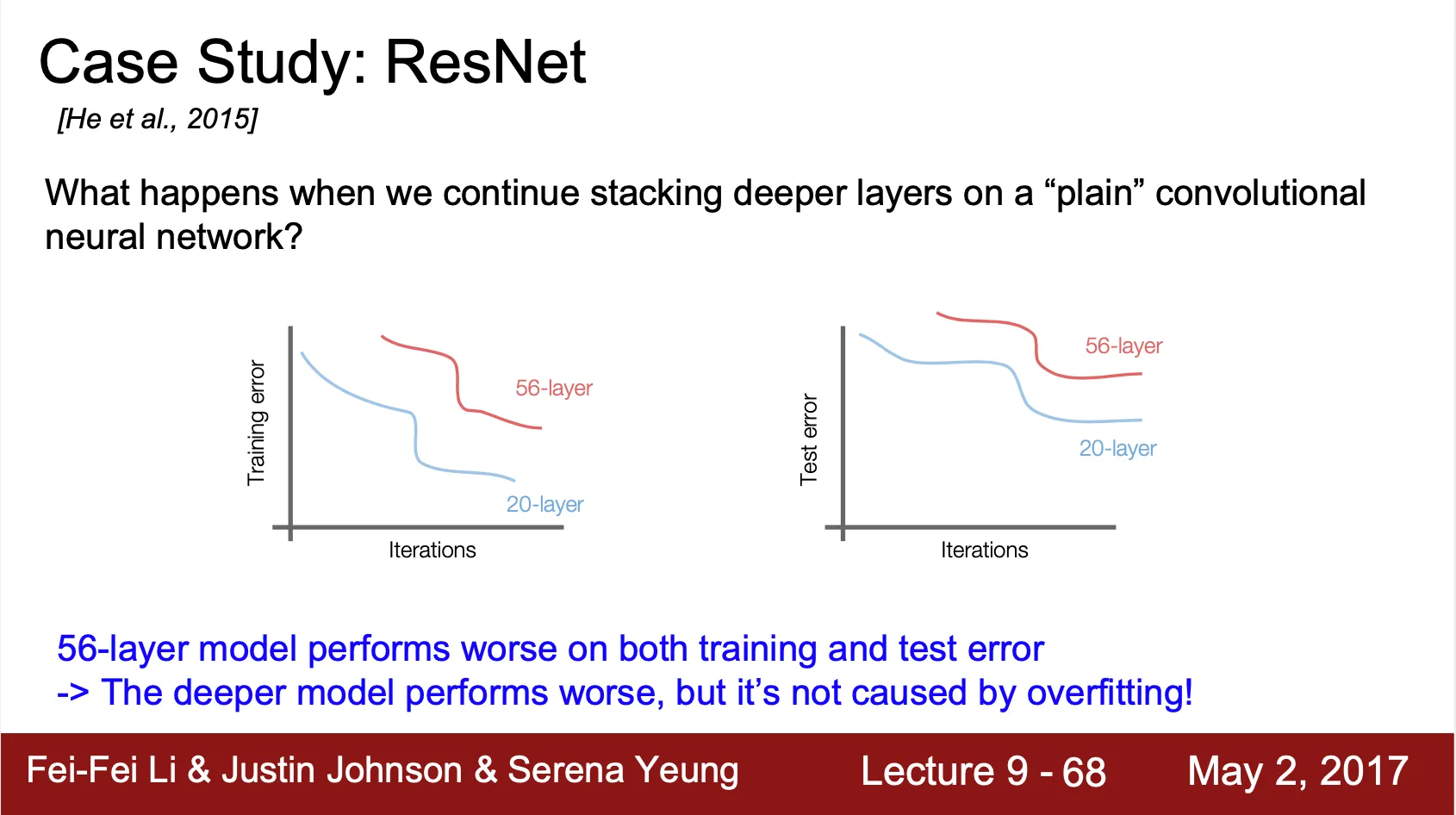 Case Study: ResNet

[He et al., 2015]

What happens when we continue stacking deeper layers on a “plain” convolutional neural network?

Training error

56-layer

20-layer

Iterations

Test error

56-layer

20-layer

Iterations

56-layer model performs worse on both training and test error
-> The deeper model performs worse, but it’s not caused by overfitting!

Fei-Fei Li & Justin Johnson & Serena Yeung

Lecture 9 - 68

May 2, 2017